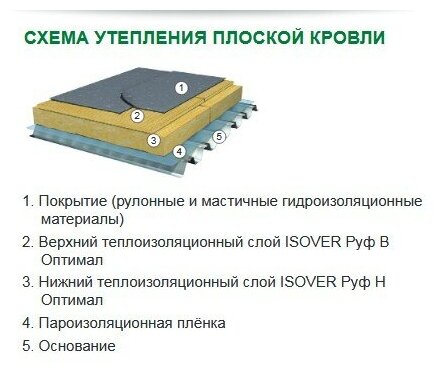 СХЕМА УТЕПЛЕНИЯ ПЛОСКОЙ КРОВЛИ

1

2

3

4

5

1. Покрытие (рулонные и мастичные гидроизоляционные материалы)

2. Верхний теплоизоляционный слой ISOVER Руф В Оптимал

3. Нижний теплоизоляционный слой ISOVER Руф Н Оптимал

4. Пароизоляционная плёнка

5. Основание